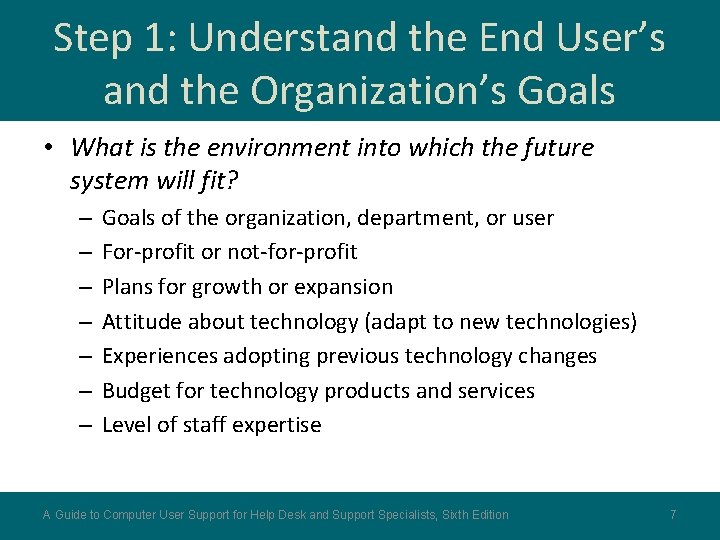 Step 1: Understand the End User's and the Organization's Goals

• What is the environment into which the future system will fit?
  – Goals of the organization, department, or user
  – For-profit or not-for-profit
  – Plans for growth or expansion
  – Attitude about technology (adapt to new technologies)
  – Experiences adopting previous technology changes
  – Budget for technology products and services
  – Level of staff expertise

A Guide to Computer User Support for Help Desk and Support Specialists, Sixth Edition

7